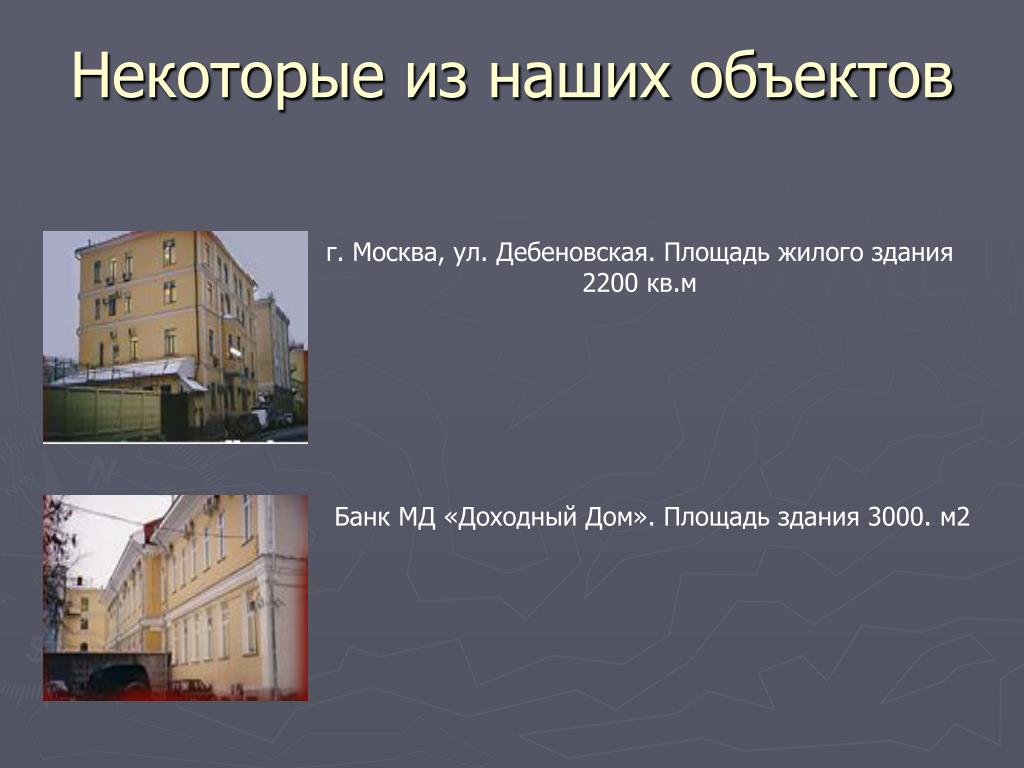 Некоторые из наших объектов

г. Москва, ул. Дебеновская. Площадь жилого здания 2200 кв.м

Банк МД «Доходный Дом». Площадь здания 3000. м2